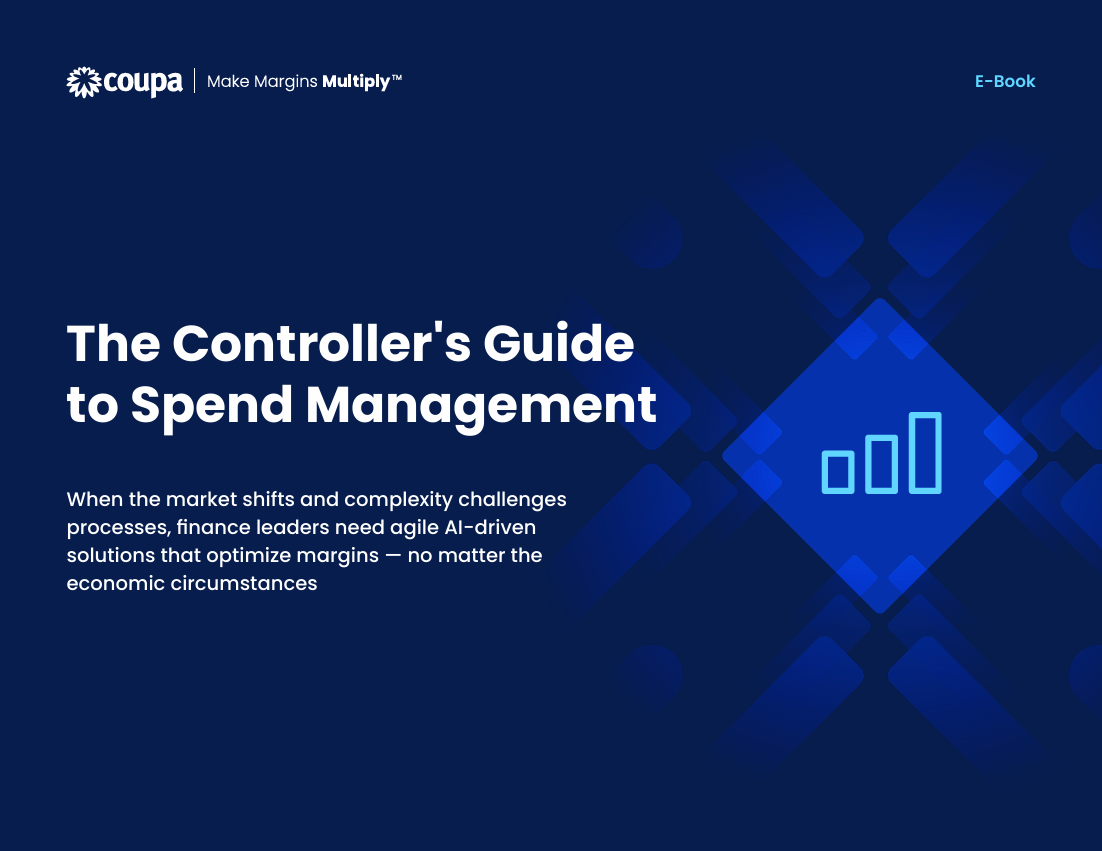 coupa | Make Margins Multiply™

E-Book

The Controller's Guide to Spend Management

When the market shifts and complexity challenges processes, finance leaders need agile AI-driven solutions that optimize margins — no matter the economic circumstances